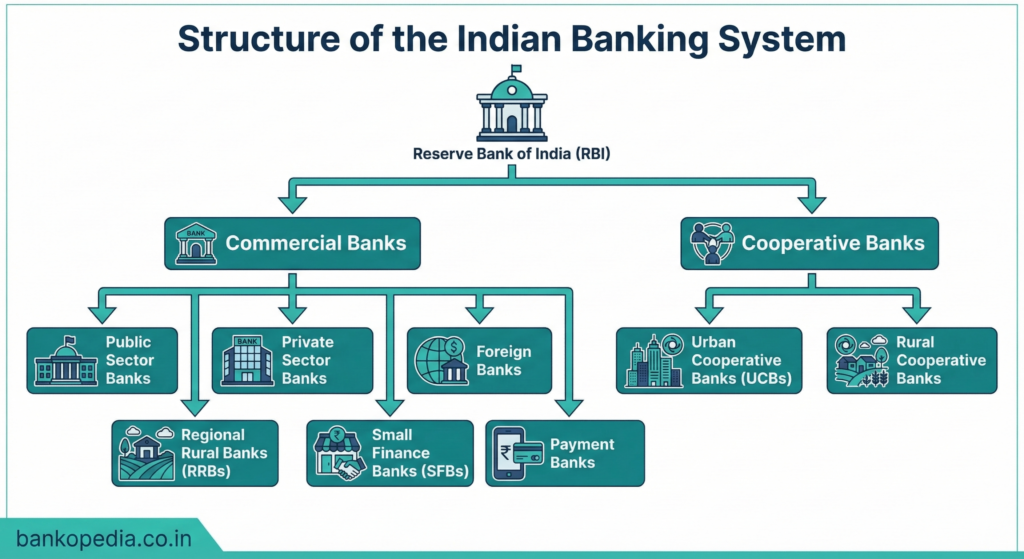 Structure of the Indian Banking System

Reserve Bank of India (RBI)

BANK
Commercial Banks

Cooperative Banks

Public Sector Banks

BANK
Private Sector Banks

Foreign Banks

Urban Cooperative Banks (UCBs)

Rural Cooperative Banks

Regional Rural Banks (RRBs)

Small Finance Banks (SFBs)

Payment Banks

bankopedia.co.in